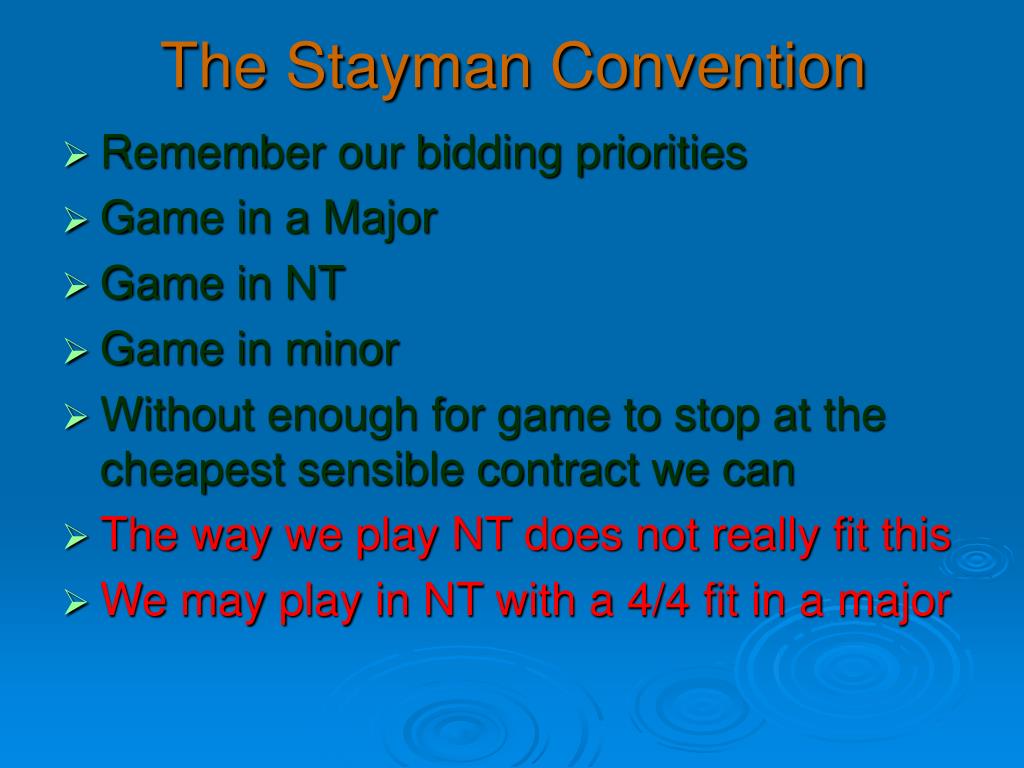 The Stayman Convention

➢ Remember our bidding priorities
➢ Game in a Major
➢ Game in NT
➢ Game in minor
➢ Without enough for game to stop at the cheapest sensible contract we can
➢ The way we play NT does not really fit this
➢ We may play in NT with a 4/4 fit in a major